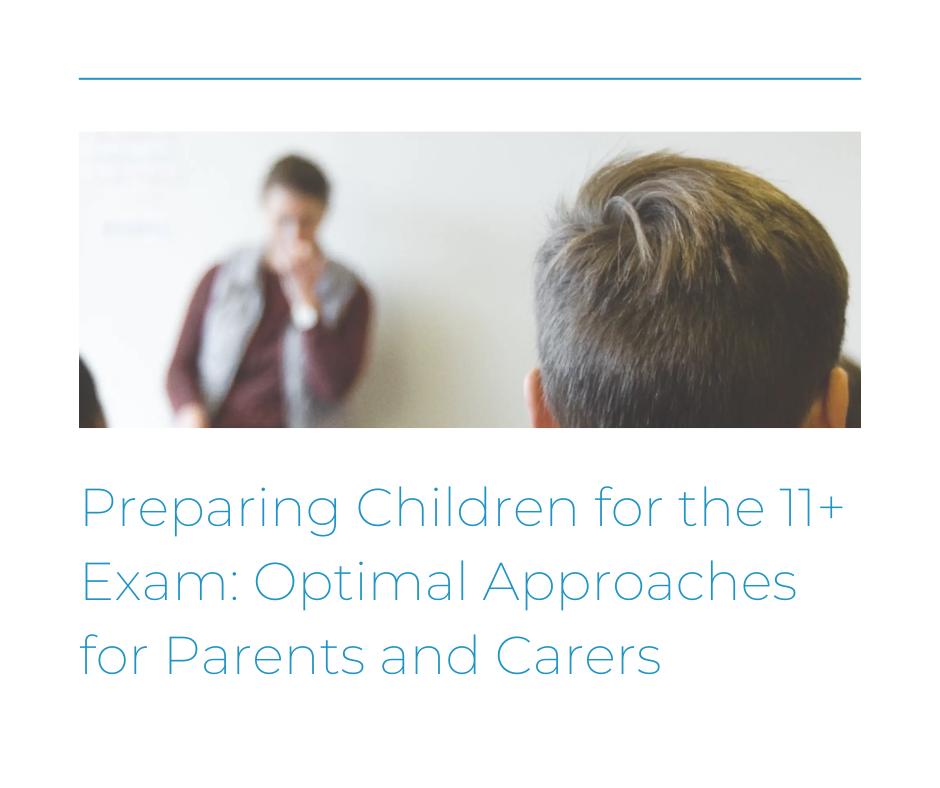 Preparing Children for the 11+ Exam: Optimal Approaches for Parents and Carers